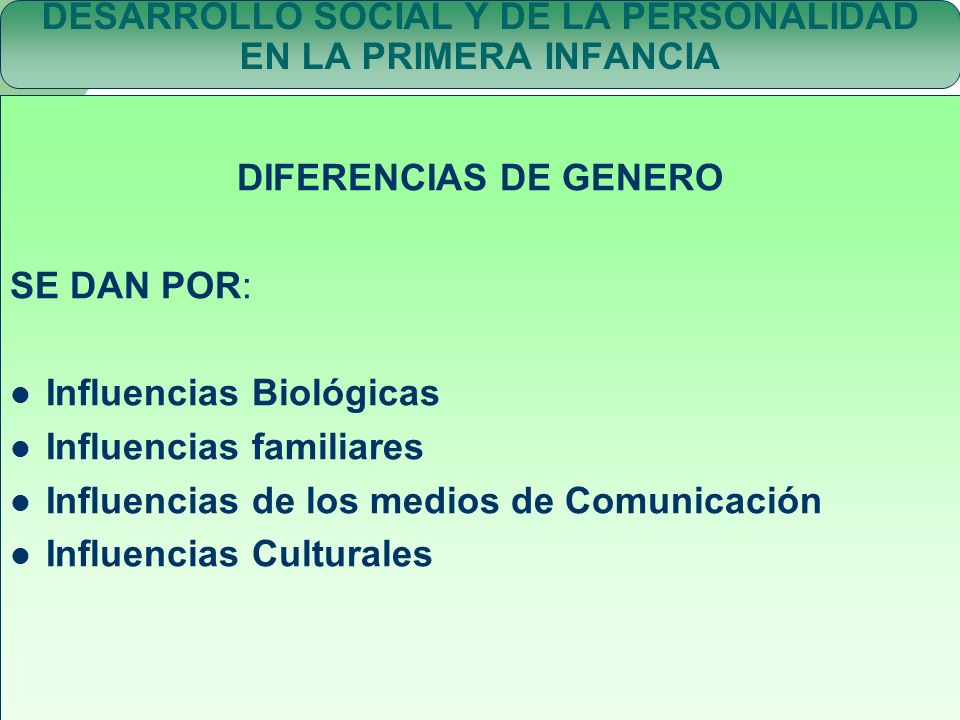 DESARROLLO SOCIAL Y DE LA PERSONALIDAD EN LA PRIMERA INFANCIA

DIFERENCIAS DE GENERO

SE DAN POR:

- Influencias Biológicas
- Influencias familiares
- Influencias de los medios de Comunicación
- Influencias Culturales